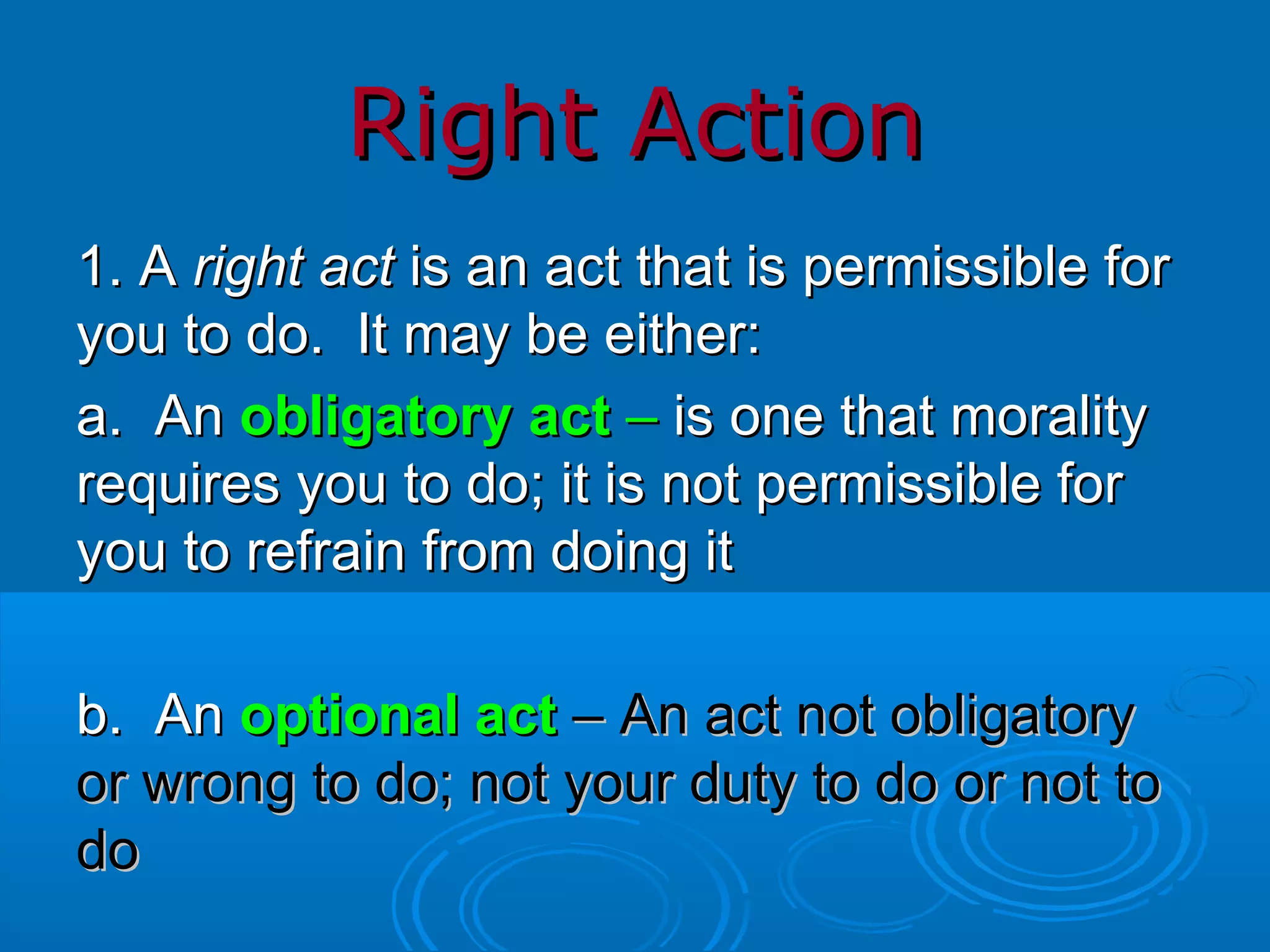 Right Action

1. A right act is an act that is permissible for you to do. It may be either:

a. An obligatory act – is one that morality requires you to do; it is not permissible for you to refrain from doing it

b. An optional act – An act not obligatory or wrong to do; not your duty to do or not to do